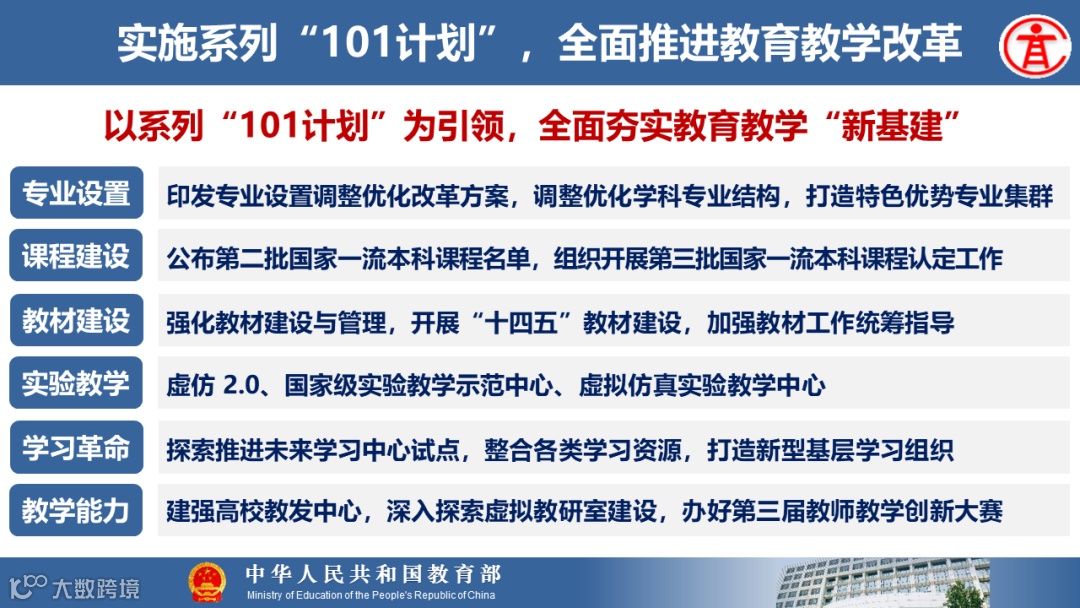 实施系列“101计划”，全面推进教育教学改革

以系列“101计划”为引领，全面夯实教育教学“新基建”

专业设置
印发专业设置调整优化改革方案，调整优化学科专业结构，打造特色优势专业集群

课程建设
公布第二批国家一流本科课程名单，组织开展第三批国家一流本科课程认定工作

教材建设
强化教材建设与管理，开展“十四五”教材建设，加强教材工作统筹指导

实验教学
虚仿 2.0、国家级实验教学示范中心、虚拟仿真实验教学中心

学习革命
探索推进未来学习中心试点，整合各类学习资源，打造新型基层学习组织

教学能力
建强高校教发中心，深入探索虚拟教研室建设，办好第三届教师教学创新大赛

大数跨境

中华人民共和国教育部
Ministry of Education of the People's Republic of China